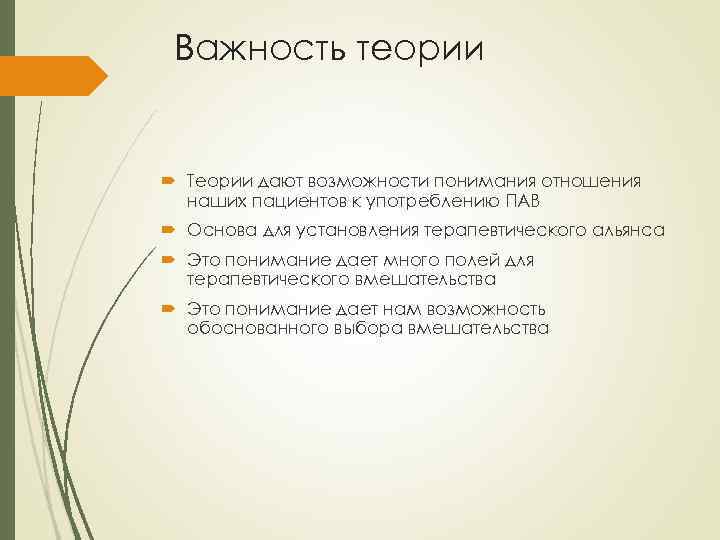 Важность теории

Теории дают возможности понимания отношения наших пациентов к употреблению ПАВ

Основа для установления терапевтического альянса

Это понимание дает много полей для терапевтического вмешательства

Это понимание дает нам возможность обоснованного выбора вмешательства